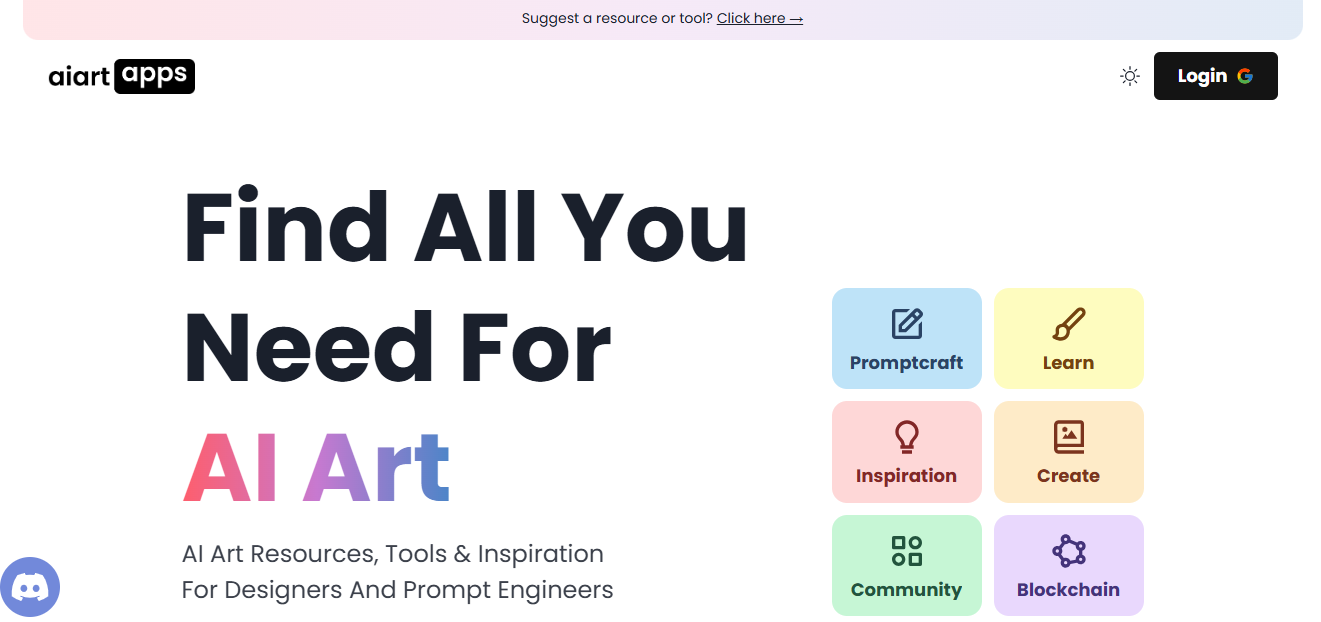 Suggest a resource or tool? Click here →

aiart apps

Login G

Find All You Need For AI Art

AI Art Resources, Tools & Inspiration For Designers And Prompt Engineers

Promptcraft

Learn

Inspiration

Create

Community

Blockchain